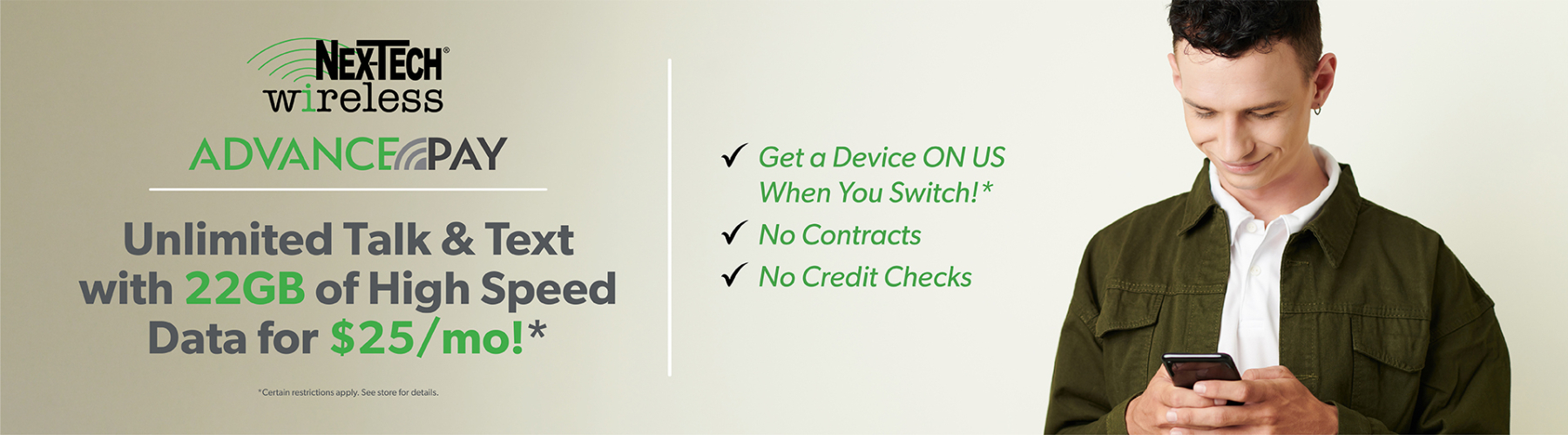 NEX-TECH®
wireless
ADVANCE PAY

Unlimited Talk & Text with 22GB of High Speed Data for $25/mo!*

*Certain restrictions apply. See store for details.

✓ Get a Device ON US When You Switch!*
✓ No Contracts
✓ No Credit Checks